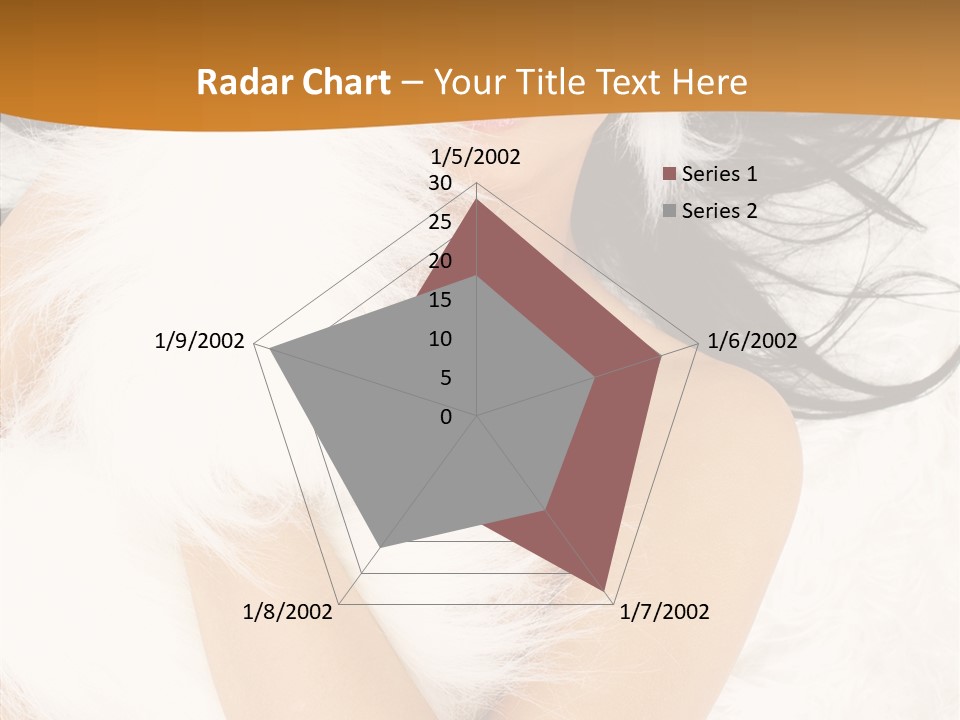 Radar Chart – Your Title Text Here

1/5/2002

30
25
20
15
10
5
0

1/6/2002
1/7/2002
1/8/2002
1/9/2002

Series 1
Series 2